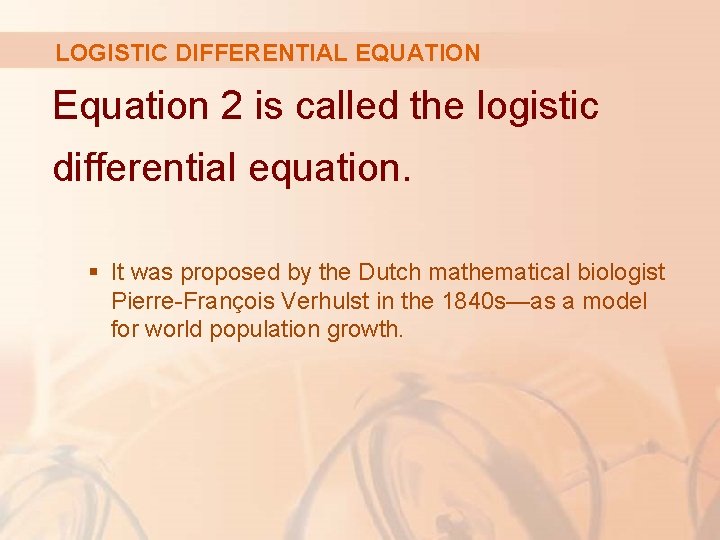 LOGISTIC DIFFERENTIAL EQUATION

Equation 2 is called the logistic differential equation.

▪ It was proposed by the Dutch mathematical biologist Pierre-François Verhulst in the 1840s—as a model for world population growth.